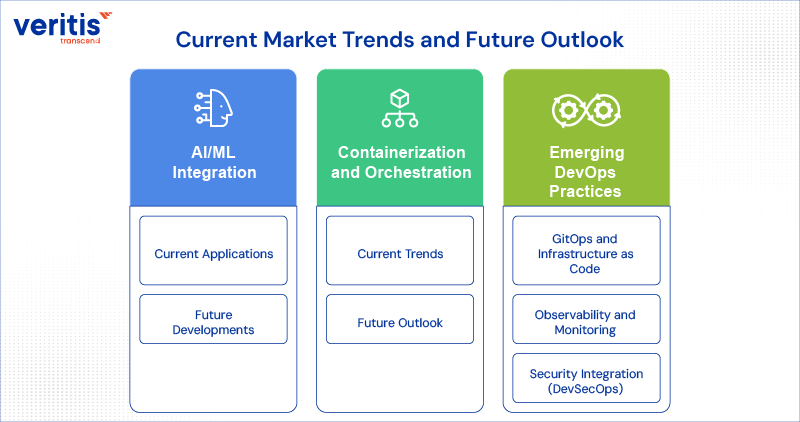 veritis
transcend

Current Market Trends and Future Outlook

AI/ML Integration

Current Applications

Future Developments

Containerization and Orchestration

Current Trends

Future Outlook

Emerging DevOps Practices

GitOps and Infrastructure as Code

Observability and Monitoring

Security Integration (DevSecOps)